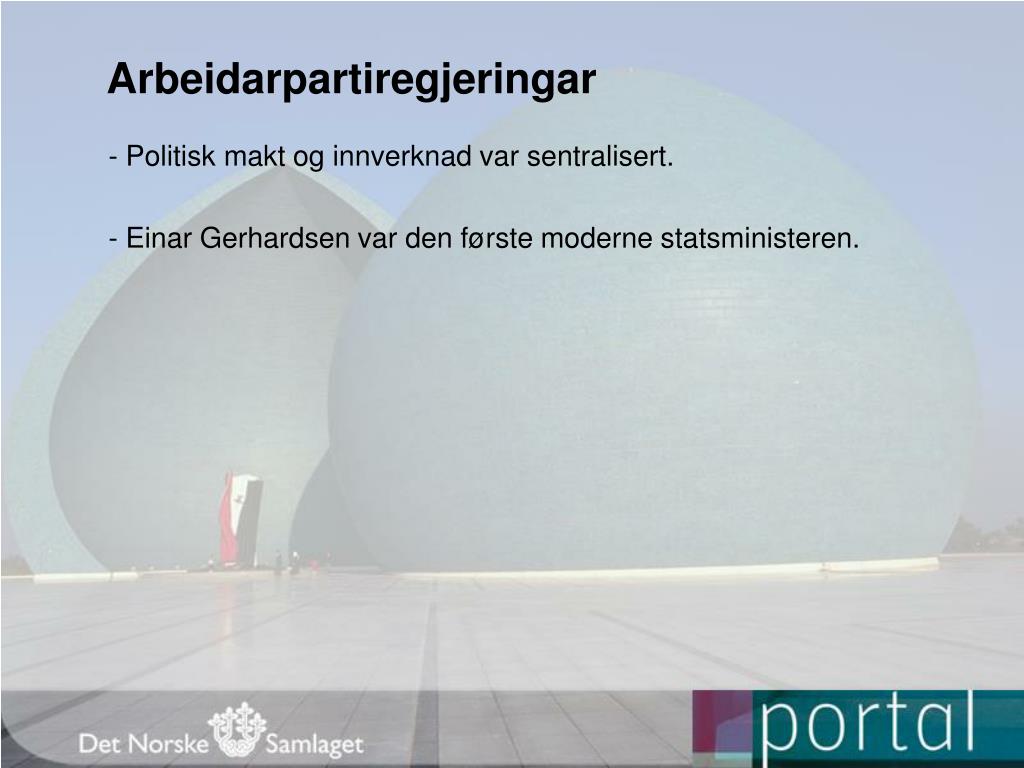 Arbeidarpartiregjeringar

- Politisk makt og innverknad var sentralisert.

- Einar Gerhardsen var den første moderne statsministeren.

Det Norske Samlaget

portal